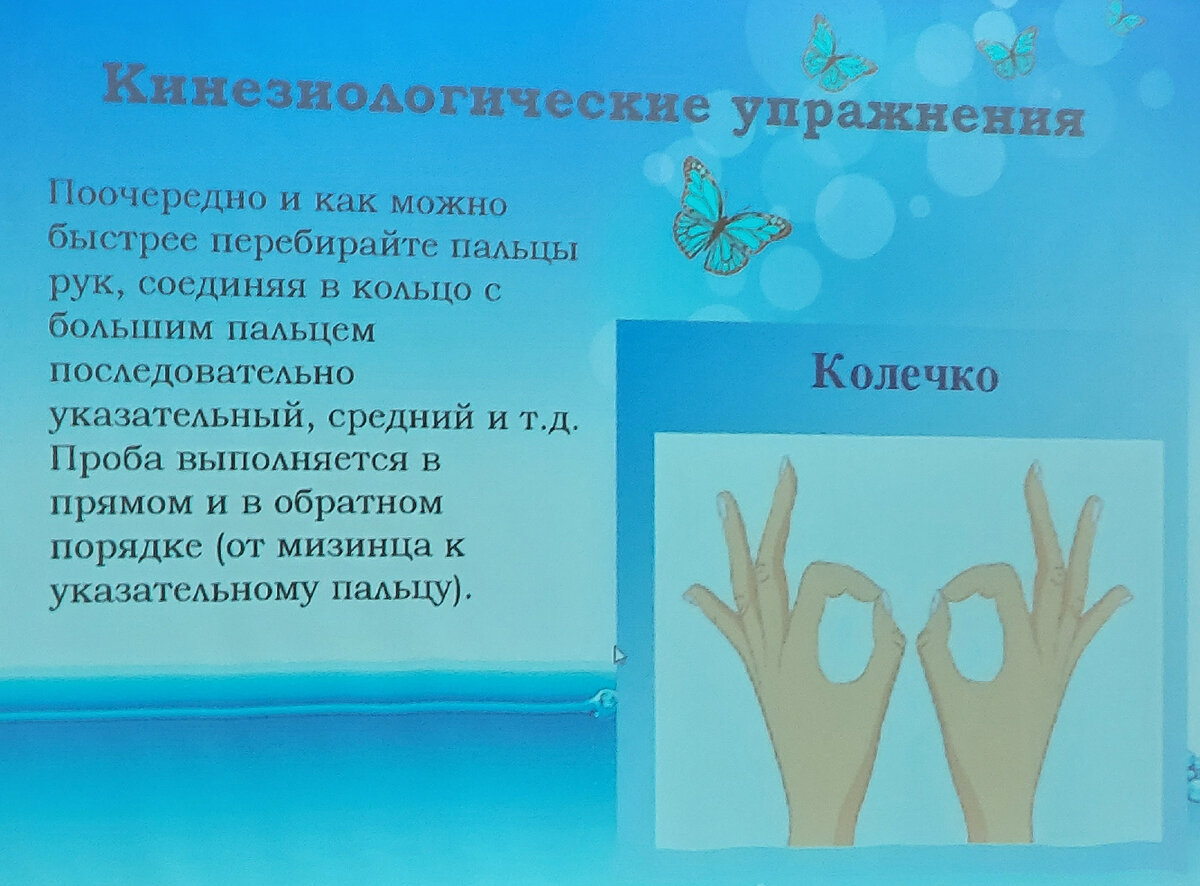 Кинезиологические упражнения

Поочередно и как можно быстрее перебирайте пальцы рук, соединяя в кольцо с большим пальцем последовательно указательный, средний и т.д. Проба выполняется в прямом и в обратном порядке (от мизинца к указательному пальцу).

Колечко